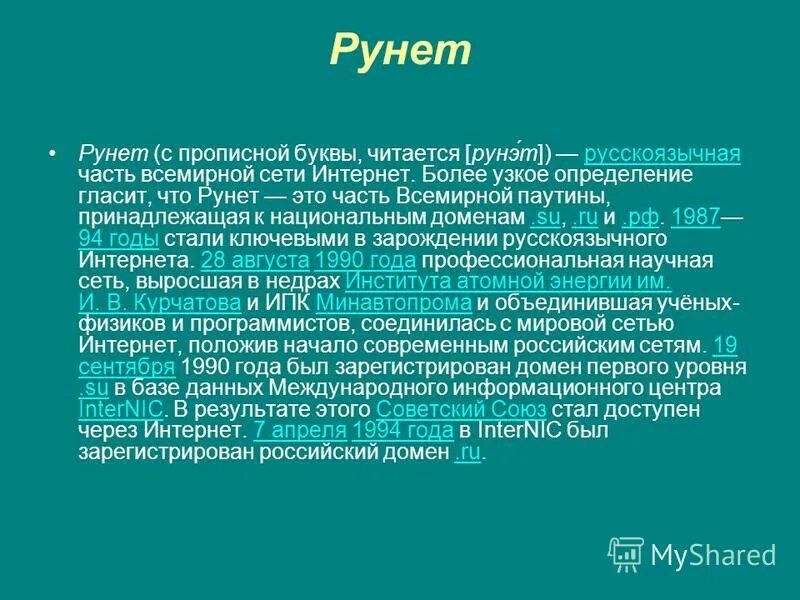 Рунет

• Рунет (с прописной буквы, читается [рунэ́т]) — русскоязычная часть всемирной сети Интернет. Более узкое определение гласит, что Рунет — это часть Всемирной паутины, принадлежащая к национальным доменам .su, .ru и .рф. 1987—94 годы стали ключевыми в зарождении русскоязычного Интернета. 28 августа 1990 года профессиональная научная сеть, выросшая в недрах Института атомной энергии им. И. В. Курчатова и ИПК Минавтопрома и объединившая учёных-физиков и программистов, соединилась с мировой сетью Интернет, положив начало современным российским сетям. 19 сентября 1990 года был зарегистрирован домен первого уровня .su в базе данных Международного информационного центра InterNIC. В результате этого Советский Союз стал доступен через Интернет. 7 апреля 1994 года в InterNIC был зарегистрирован российский домен .ru.

MyShared